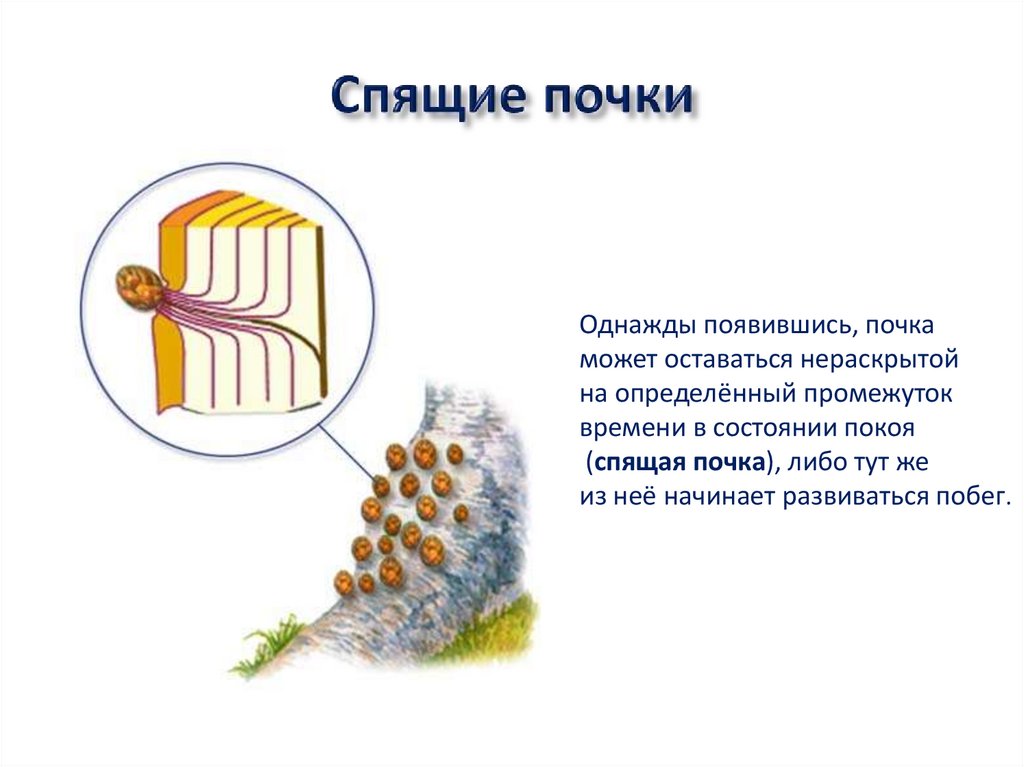 Спящие почки

Однажды появившись, почка может оставаться нераскрытой на определённый промежуток времени в состоянии покоя (спящая почка), либо тут же из неё начинает развиваться побег.